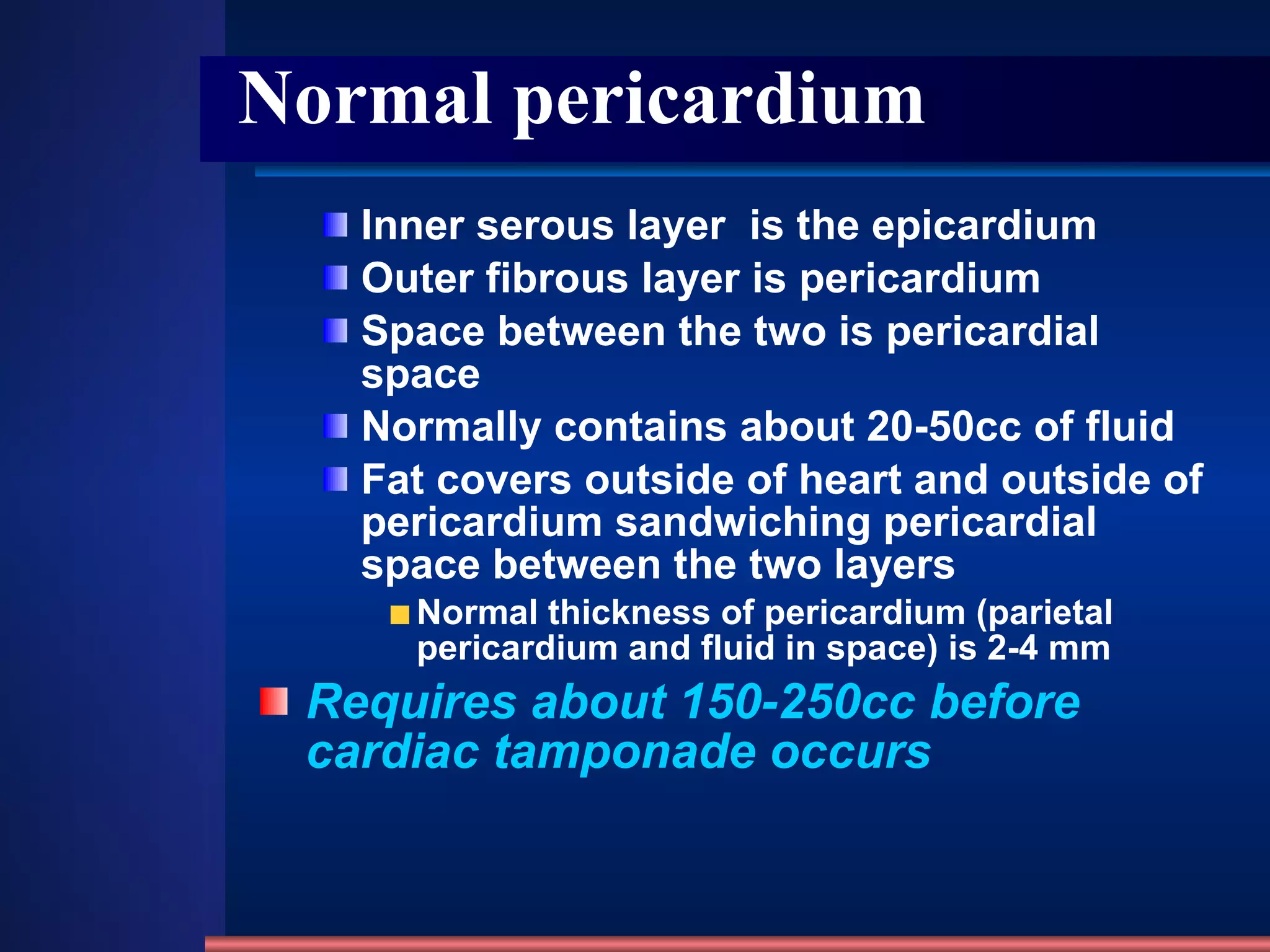 Normal pericardium

Inner serous layer  is the epicardium

Outer fibrous layer is pericardium

Space between the two is pericardial space

Normally contains about 20-50cc of fluid

Fat covers outside of heart and outside of pericardium sandwiching pericardial space between the two layers

Normal thickness of pericardium (parietal pericardium and fluid in space) is 2-4 mm

Requires about 150-250cc before cardiac tamponade occurs